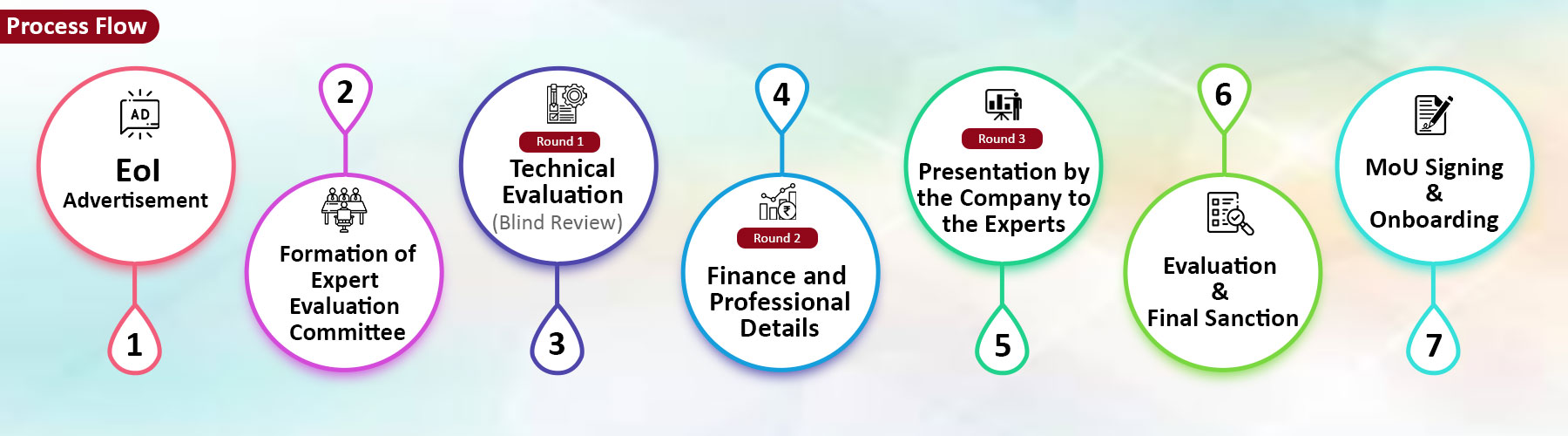 Process Flow

AD

EoI
Advertisement

1

2

Formation of Expert Evaluation Committee

Round 1
Technical Evaluation
(Blind Review)

3

4

Round 2
Finance and Professional Details

Round 3
Presentation by the Company to the Experts

5

6

Evaluation
&
Final Sanction

MoU Signing
&
Onboarding

7